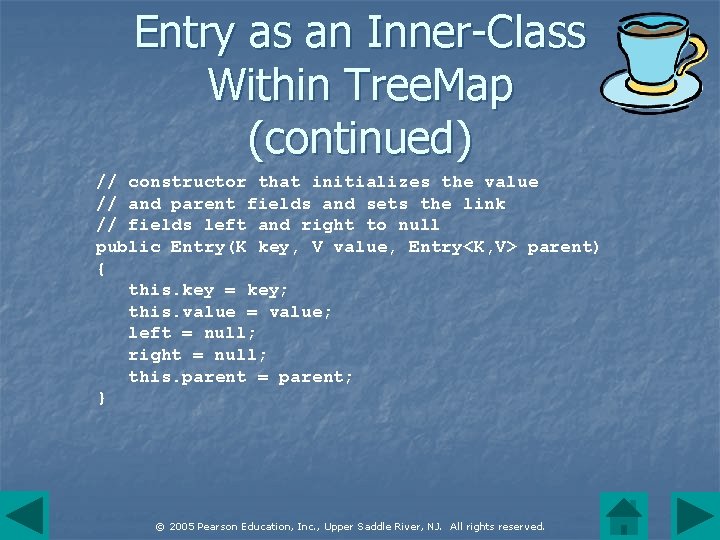 Entry as an Inner-Class Within TreeMap (continued)

// constructor that initializes the value
// and parent fields and sets the link
// fields left and right to null
public Entry(K key, V value, Entry<K,V> parent)
{
   this.key = key;
   this.value = value;
   left = null;
   right = null;
   this.parent = parent;
}

© 2005 Pearson Education, Inc., Upper Saddle River, NJ. All rights reserved.